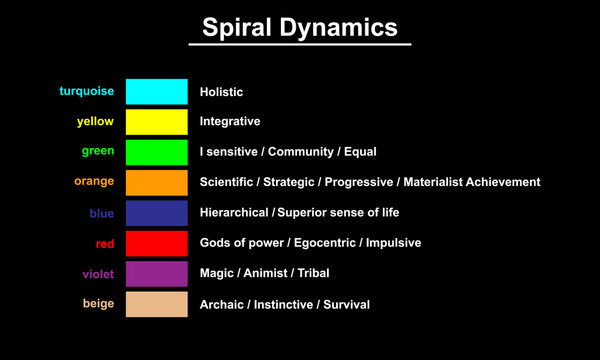 Spiral Dynamics

turquoise Holistic
yellow Integrative
green I sensitive / Community / Equal
orange Scientific / Strategic / Progressive / Materialist Achievement
blue Hierarchical / Superior sense of life
red Gods of power / Egocentric / Impulsive
violet Magic / Animist / Tribal
beige Archaic / Instinctive / Survival